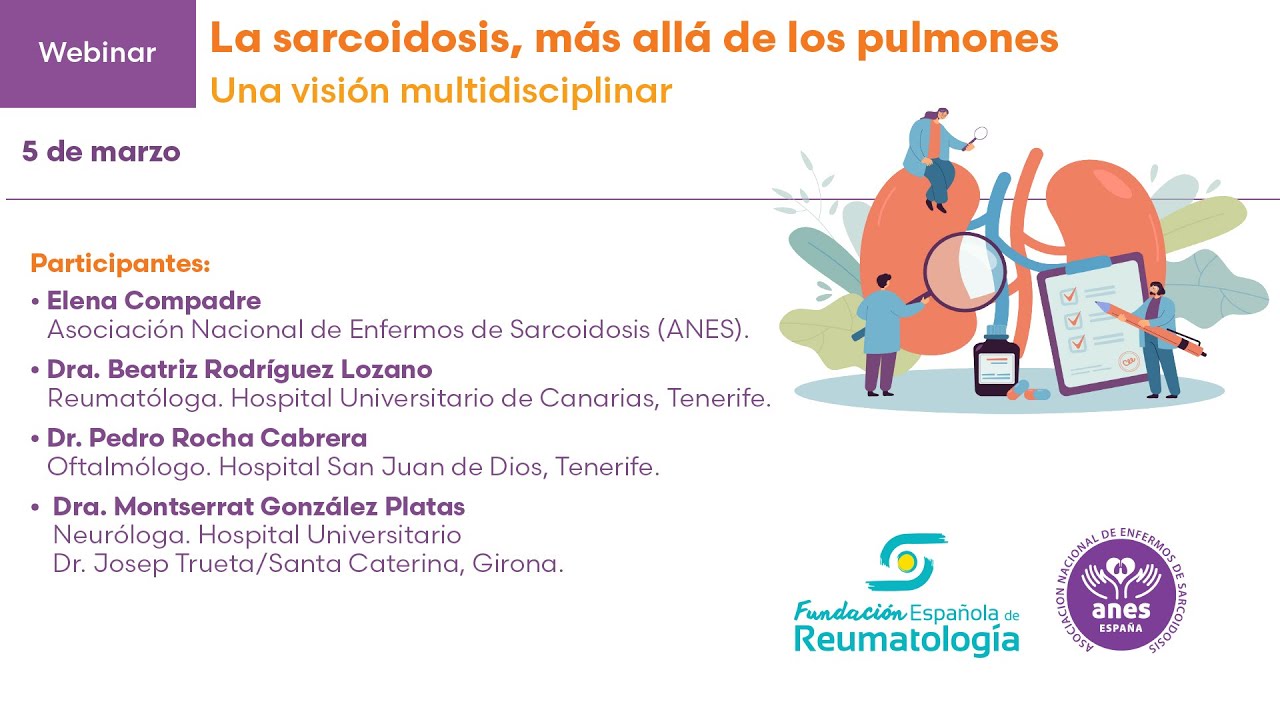 Webinar

La sarcoidosis, más allá de los pulmones
Una visión multidisciplinar

5 de marzo

Participantes:

• Elena Compadre
Asociación Nacional de Enfermos de Sarcoidosis (ANES).

• Dra. Beatriz Rodríguez Lozano
Reumatóloga. Hospital Universitario de Canarias, Tenerife.

• Dr. Pedro Rocha Cabrera
Oftalmólogo. Hospital San Juan de Dios, Tenerife.

• Dra. Montserrat González Platas
Neuróloga. Hospital Universitario Dr. Josep Trueta/Santa Caterina, Girona.

Fundación Española de Reumatología

ASOCIACION NACIONAL DE ENFERMOS DE SARCOIDOSIS
anes
ESPAÑA